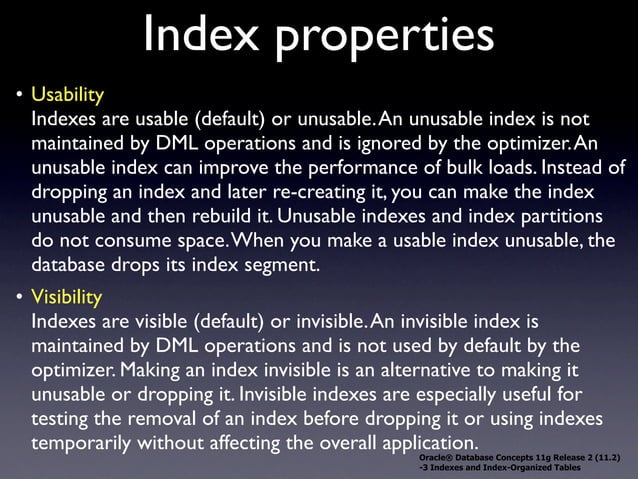 Index properties

• Usability
Indexes are usable (default) or unusable. An unusable index is not maintained by DML operations and is ignored by the optimizer. An unusable index can improve the performance of bulk loads. Instead of dropping an index and later re-creating it, you can make the index unusable and then rebuild it. Unusable indexes and index partitions do not consume space. When you make a usable index unusable, the database drops its index segment.

• Visibility
Indexes are visible (default) or invisible. An invisible index is maintained by DML operations and is not used by default by the optimizer. Making an index invisible is an alternative to making it unusable or dropping it. Invisible indexes are especially useful for testing the removal of an index before dropping it or using indexes temporarily without affecting the overall application.

Oracle® Database Concepts 11g Release 2 (11.2)
-3 Indexes and Index-Organized Tables